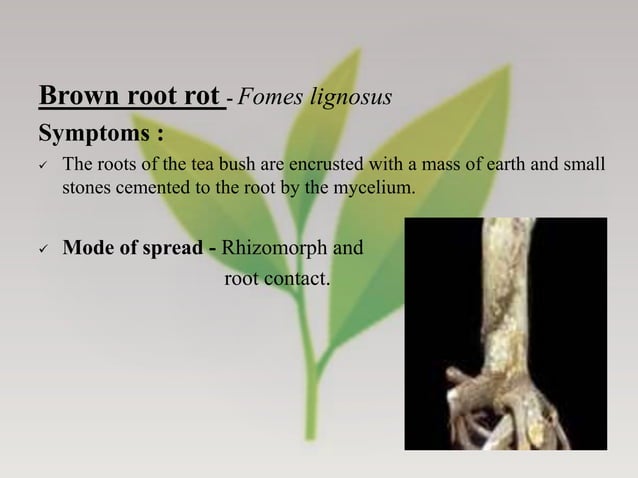 Brown root rot - Fomes lignosus

Symptoms :

✓ The roots of the tea bush are encrusted with a mass of earth and small stones cemented to the root by the mycelium.

✓ Mode of spread - Rhizomorph and root contact.